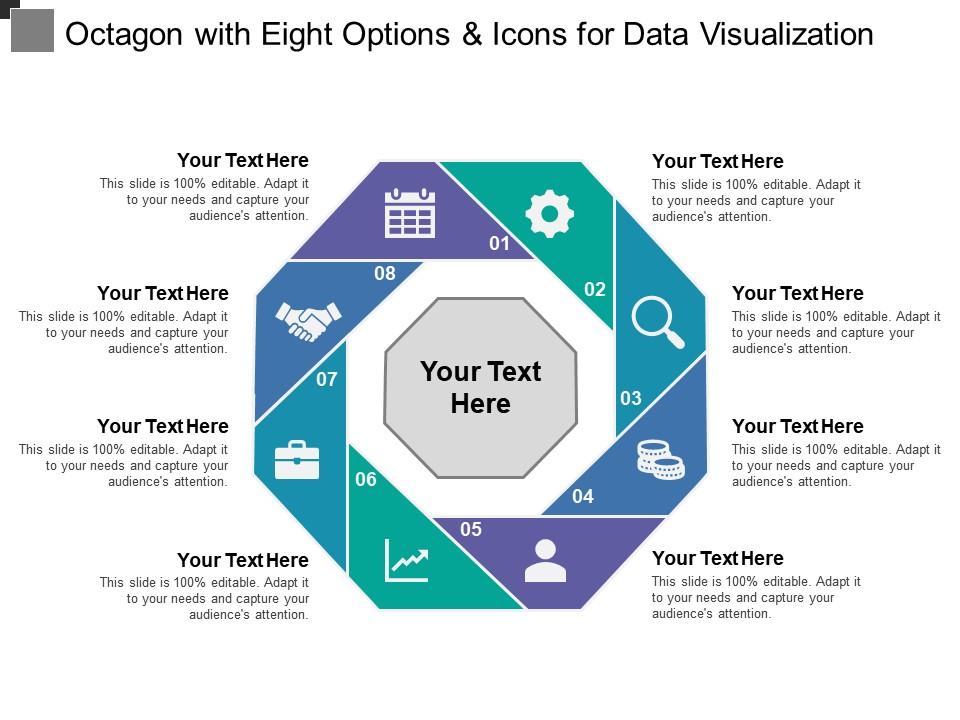 Octagon with Eight Options & Icons for Data Visualization

Your Text Here
This slide is 100% editable. Adapt it to your needs and capture your audience's attention.

Your Text Here
This slide is 100% editable. Adapt it to your needs and capture your audience's attention.

Your Text Here
This slide is 100% editable. Adapt it to your needs and capture your audience's attention.

Your Text Here
This slide is 100% editable. Adapt it to your needs and capture your audience's attention.

01

02

03

04

05

06

07

08

Your Text Here

Your Text Here
This slide is 100% editable. Adapt it to your needs and capture your audience's attention.

Your Text Here
This slide is 100% editable. Adapt it to your needs and capture your audience's attention.

Your Text Here
This slide is 100% editable. Adapt it to your needs and capture your audience's attention.

Your Text Here
This slide is 100% editable. Adapt it to your needs and capture your audience's attention.